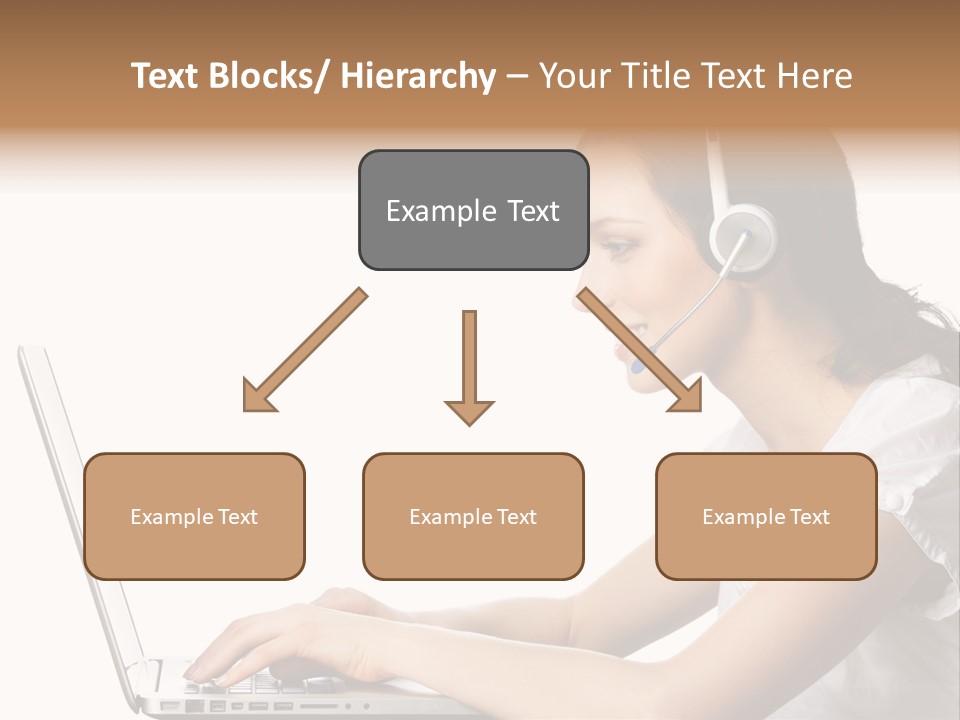 Text Blocks/ Hierarchy – Your Title Text Here

Example Text

Example Text

Example Text

Example Text